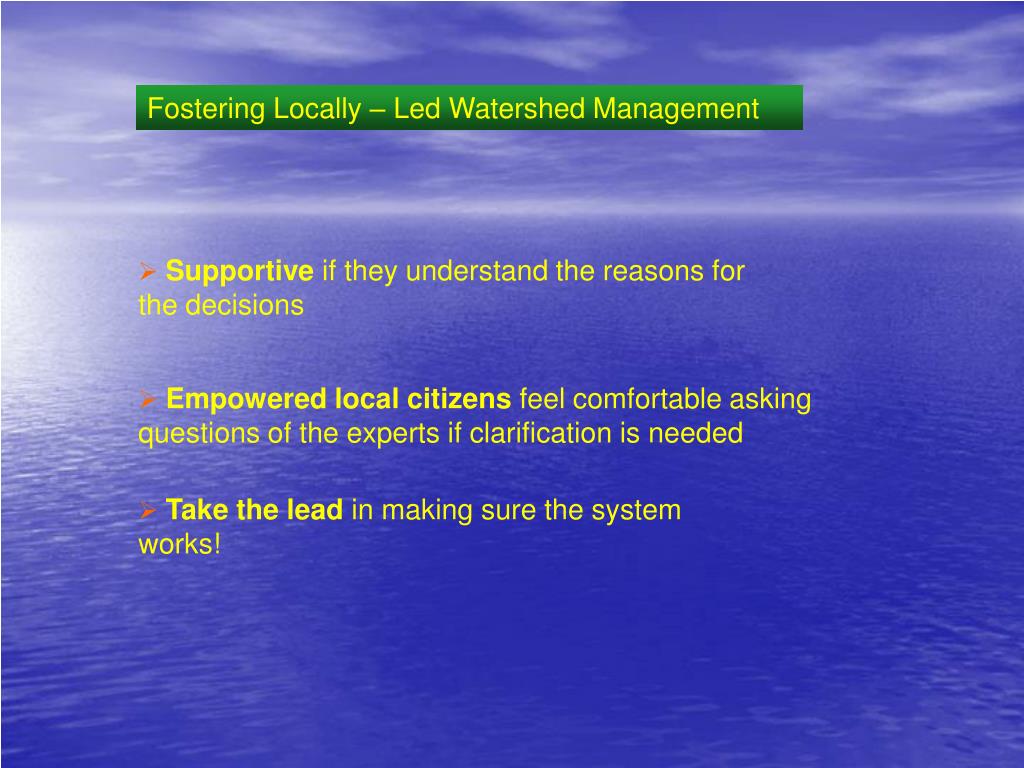 Fostering Locally – Led Watershed Management

➢ Supportive if they understand the reasons for the decisions

➢ Empowered local citizens feel comfortable asking questions of the experts if clarification is needed

➢ Take the lead in making sure the system works!